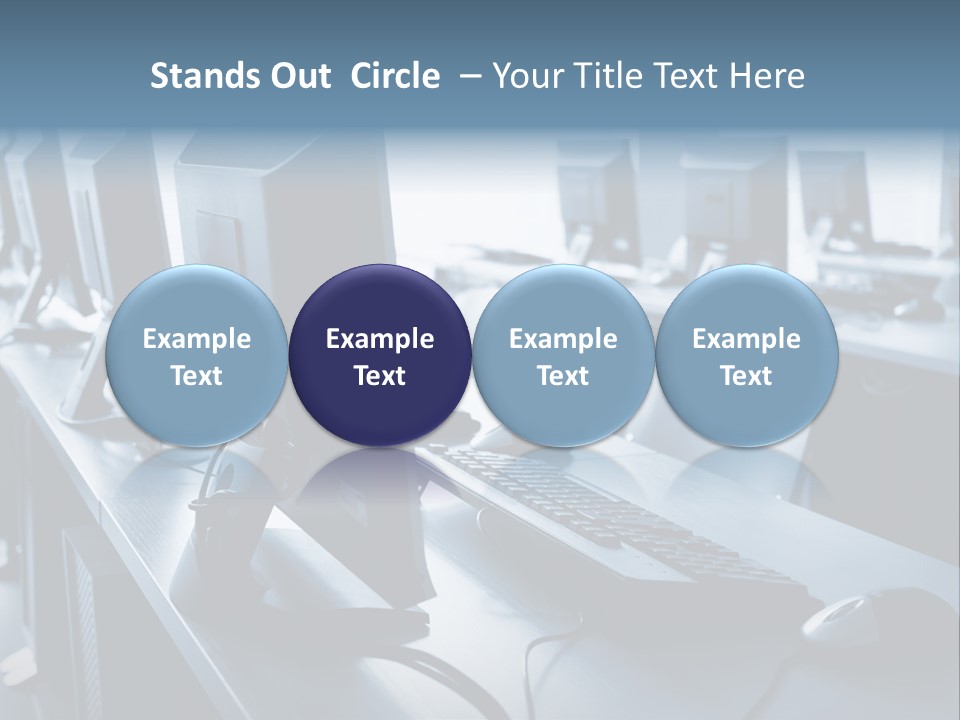 Stands Out Circle – Your Title Text Here

Example Text

Example Text

Example Text

Example Text